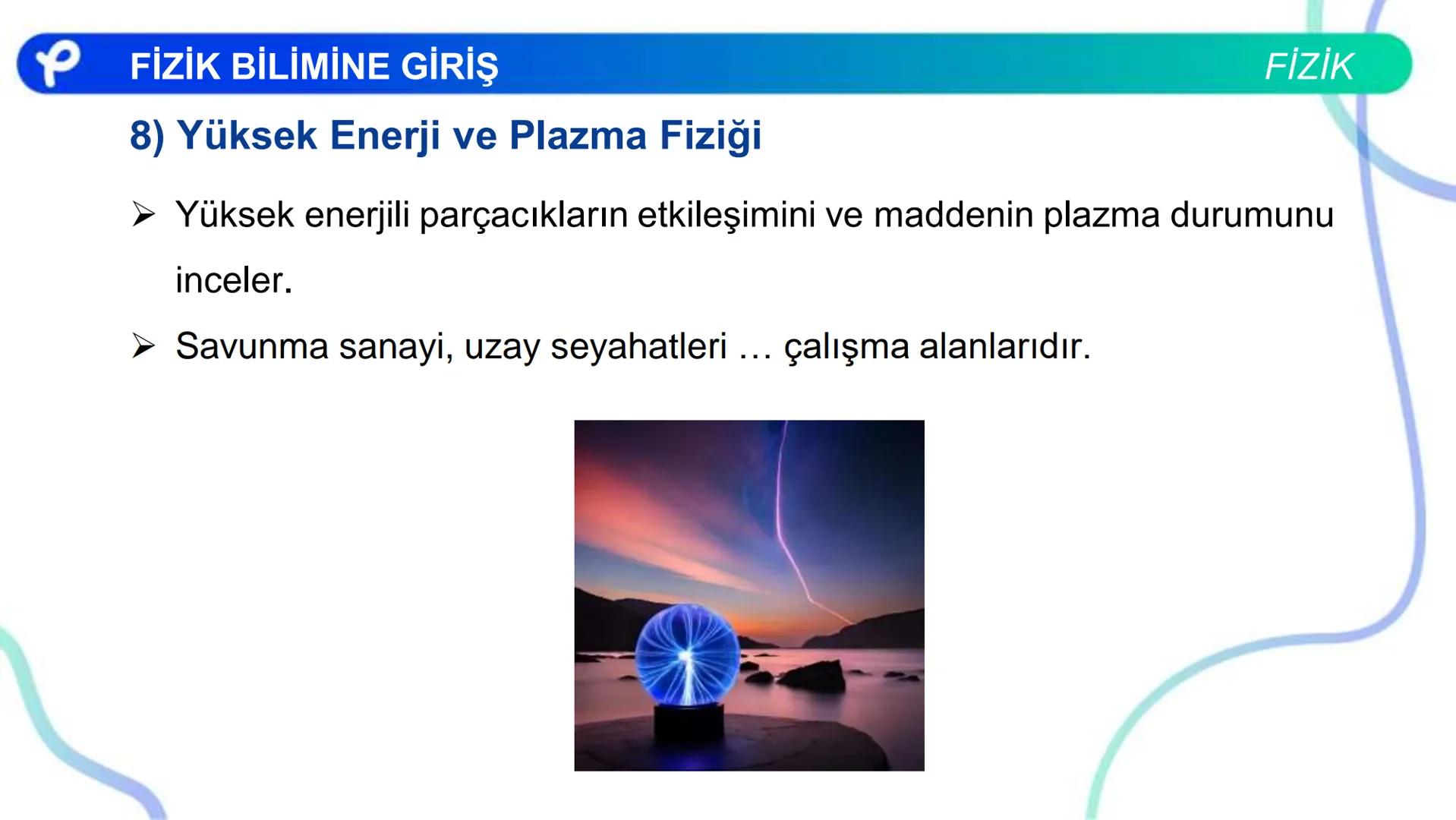 FİZİK BİLİMİNE GİRİŞ

FİZİK

8) Yüksek Enerji ve Plazma Fiziği

➢ Yüksek enerjili parçacıkların etkileşimini ve maddenin plazma durumunu inceler.

➢ Savunma sanayi, uzay seyahatleri … çalışma alanlarıdır.